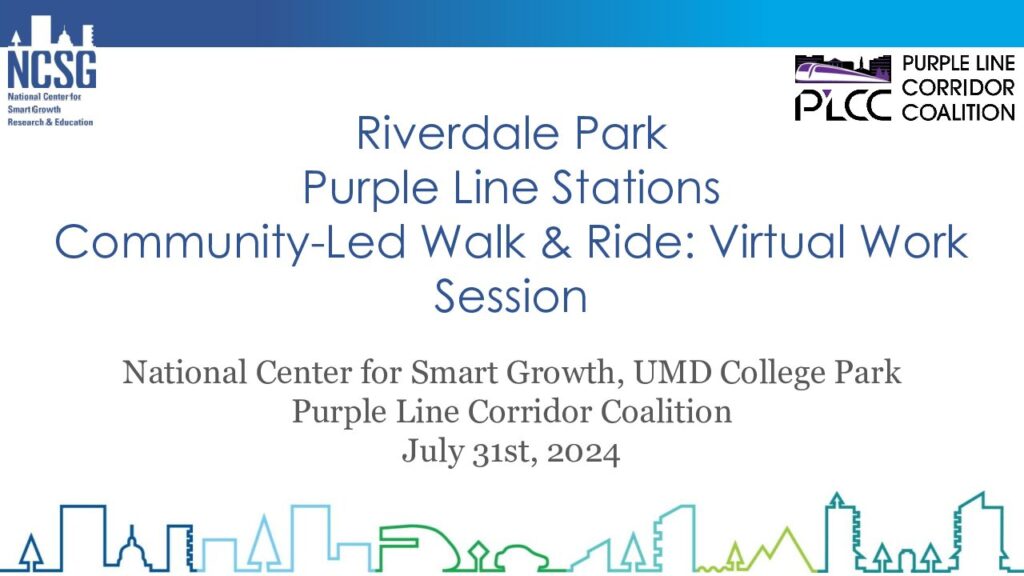 NCSG
National Center for Smart Growth Research & Education

PLCC PURPLE LINE CORRIDOR COALITION

Riverdale Park
Purple Line Stations
Community-Led Walk & Ride: Virtual Work Session

National Center for Smart Growth, UMD College Park
Purple Line Corridor Coalition
July 31st, 2024